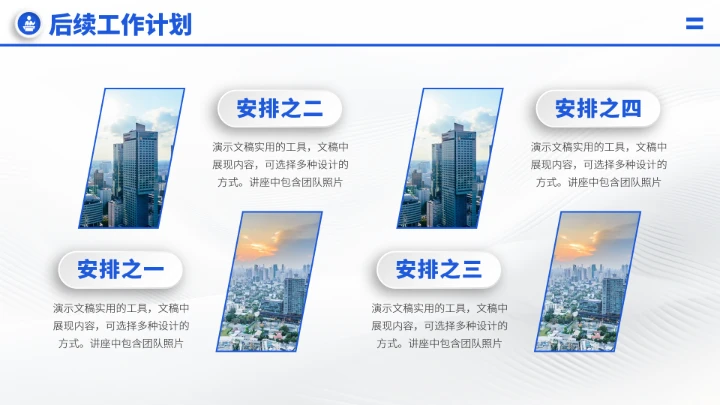 后续工作计划

安排之二

演示文稿实用的工具，文稿中展现内容，可选择多种设计的方式。讲座中包含团队照片

安排之四

演示文稿实用的工具，文稿中展现内容，可选择多种设计的方式。讲座中包含团队照片

安排之一

演示文稿实用的工具，文稿中展现内容，可选择多种设计的方式。讲座中包含团队照片

安排之三

演示文稿实用的工具，文稿中展现内容，可选择多种设计的方式。讲座中包含团队照片